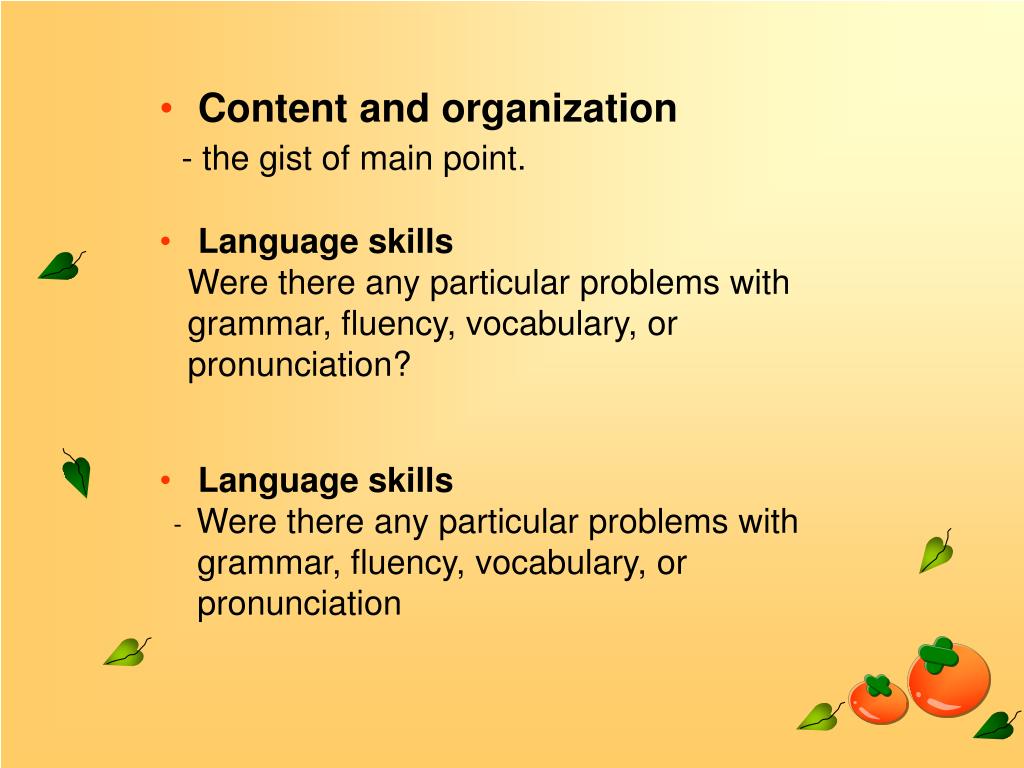 • Content and organization
- the gist of main point.

• Language skills
Were there any particular problems with grammar, fluency, vocabulary, or pronunciation?

• Language skills
- Were there any particular problems with grammar, fluency, vocabulary, or pronunciation